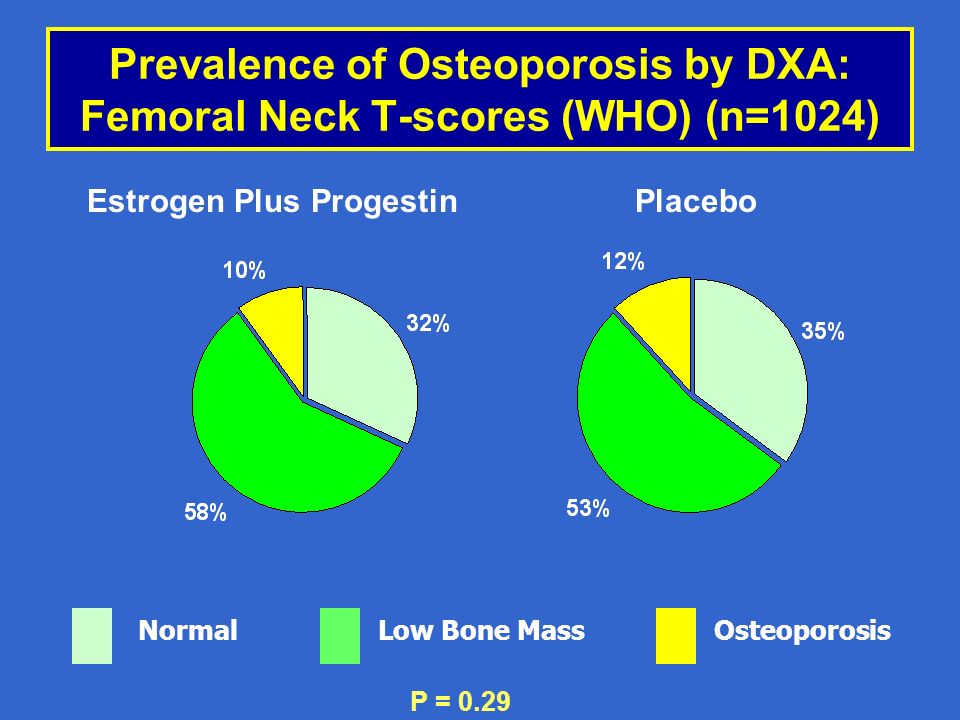 Prevalence of Osteoporosis by DXA: Femoral Neck T-scores (WHO) (n=1024)

Estrogen Plus Progestin

10%

32%

58%

Placebo

12%

35%

53%

Normal

Low Bone Mass

Osteoporosis

P = 0.29